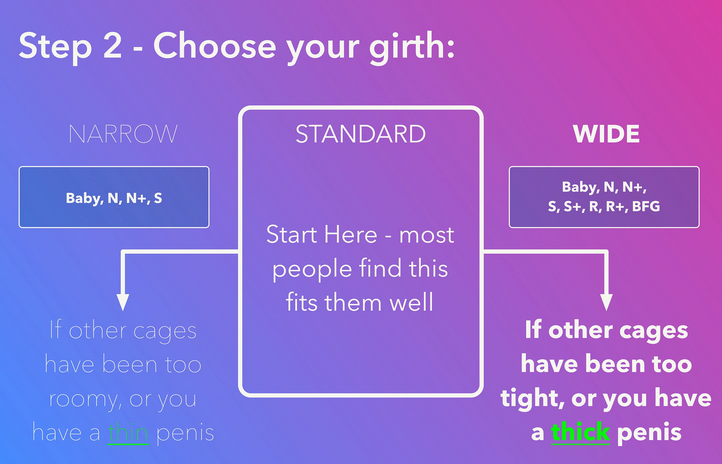 Step 2 - Choose your girth:

NARROW

Baby, N, N+, S

If other cages have been too roomy, or you have a thin penis

STANDARD

Start Here - most people find this fits them well

WIDE

Baby, N, N+, S, S+, R, R+, BFG

If other cages have been too tight, or you have a thick penis